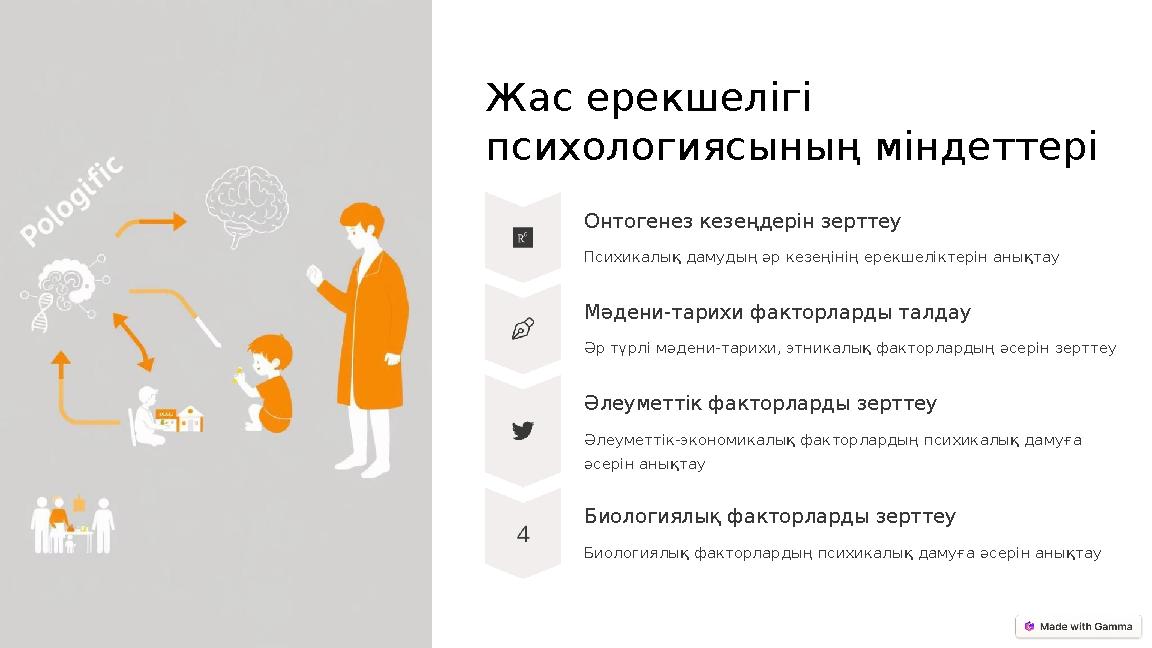 Pologific

Жас ерекшелігі психологиясының міндеттері

Онтогенез кезеңдерін зерттеу

Психикалық дамудың әр кезеңінің ерекшеліктерін анықтау

Мәдени-тарихи факторларды талдау

Әр түрлі мәдени-тарихи, этникалық факторлардың әсерін зерттеу

Әлеуметтік факторларды зерттеу

Әлеуметтік-экономикалық факторлардың психикалық дамуға әсерін анықтау

4

Биологиялық факторларды зерттеу

Биологиялық факторлардың психикалық дамуға әсерін анықтау

Made with Gamma